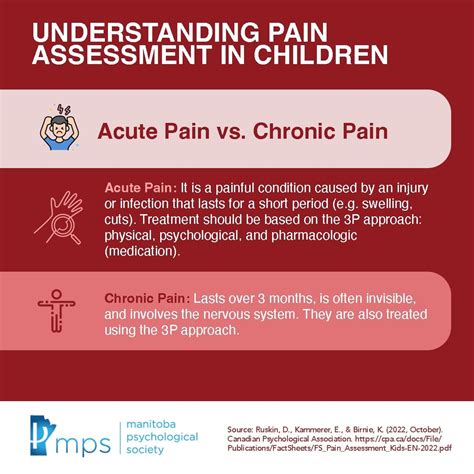 UNDERSTANDING PAIN ASSESSMENT IN CHILDREN

Acute Pain vs. Chronic Pain

Acute Pain: It is a painful condition caused by an injury or infection that lasts for a short period (e.g. swelling, cuts). Treatment should be based on the 3P approach: physical, psychological, and pharmacologic (medication).

Chronic Pain: Lasts over 3 months, is often invisible, and involves the nervous system. They are also treated using the 3P approach.

mps manitoba psychological society

Source: Ruskin, D., Kammerer, E., & Birnie, K. (2022, October). Canadian Psychological Association. https://cpa.ca/docs/File/Publications/FactSheets/FS_Pain_Assessment_Kids-EN-2022.pdf